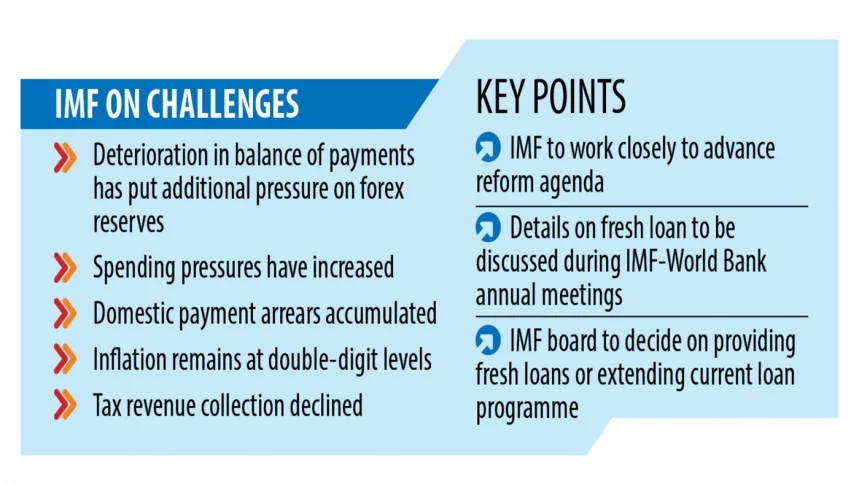 IMF ON CHALLENGES

Deterioration in balance of payments has put additional pressure on forex reserves

Spending pressures have increased

Domestic payment arrears accumulated

Inflation remains at double-digit levels

Tax revenue collection declined

KEY POINTS

IMF to work closely to advance reform agenda

Details on fresh loan to be discussed during IMF-World Bank annual meetings

IMF board to decide on providing fresh loans or extending current loan programme